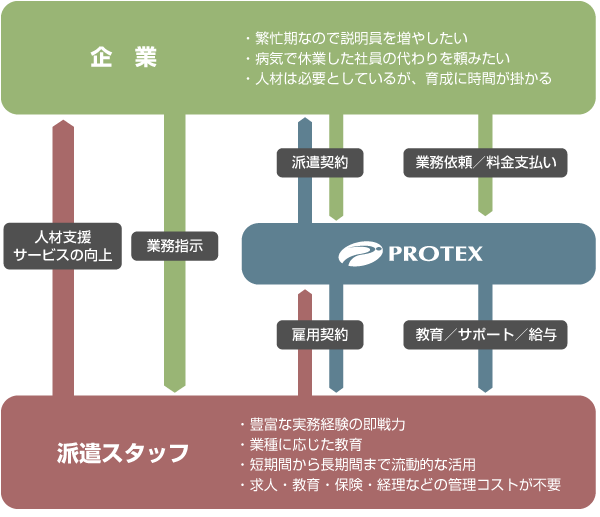 企　業

・繁忙期なので説明員を増やしたい
・病気で休業した社員の代わりを頼みたい
・人材は必要としているが、育成に時間が掛かる

派遣契約

業務依頼／料金支払い

人材支援
サービスの向上

業務指示

PROTEX

雇用契約

教育／サポート／給与

派遣スタッフ

・豊富な実務経験の即戦力
・業種に応じた教育
・短期間から長期間まで流動的な活用
・求人・教育・保険・経理などの管理コストが不要